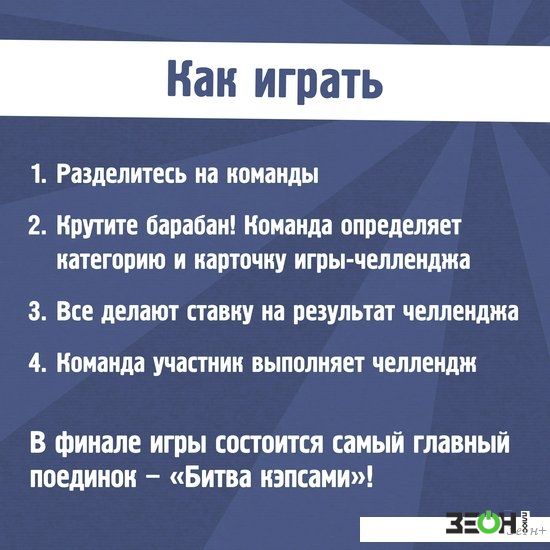 Как играть

1. Разделитесь на команды

2. Крутите барабан! Команда определяет категорию и карточку игры-челленджа

3. Все делают ставку на результат челленджа

4. Команда участник выполняет челлендж

В финале игры состоится самый главный поединок – «Битва кэпсами»!

ЗЕОН